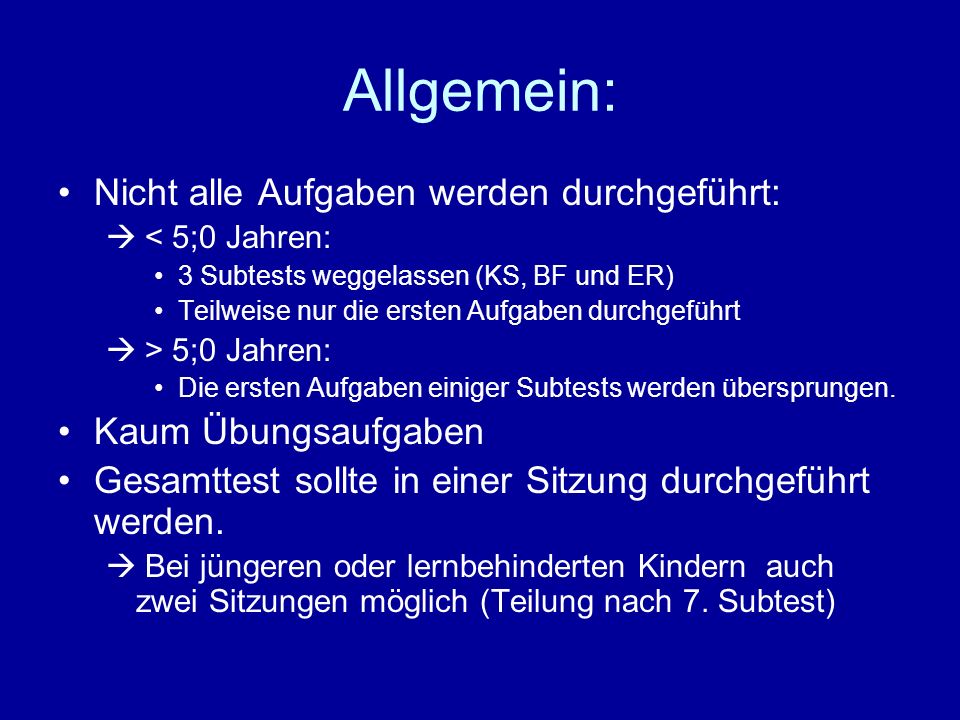 Allgemein:

• Nicht alle Aufgaben werden durchgeführt:

→ < 5;0 Jahren:

• 3 Subtests weggelassen (KS, BF und ER)

• Teilweise nur die ersten Aufgaben durchgeführt

→ > 5;0 Jahren:

• Die ersten Aufgaben einiger Subtests werden übersprungen.

• Kaum Übungsaufgaben

• Gesamttest sollte in einer Sitzung durchgeführt werden.

→ Bei jüngeren oder lernbehinderten Kindern auch zwei Sitzungen möglich (Teilung nach 7. Subtest)